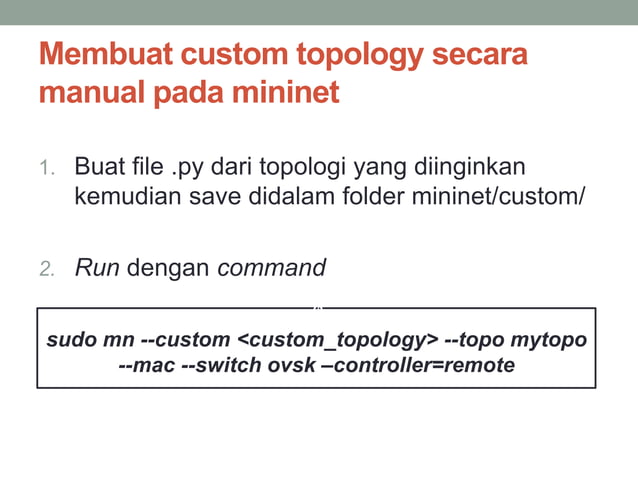 Membuat custom topology secara manual pada mininet

1. Buat file .py dari topologi yang diinginkan kemudian save didalam folder mininet/custom/

2. Run dengan command

sudo mn --custom <custom_topology> --topo mytopo --mac --switch ovsk –controller=remote